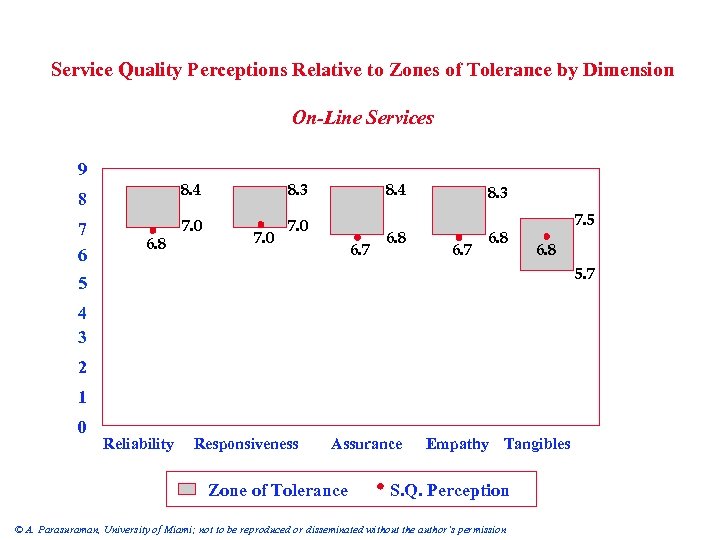 Service Quality Perceptions Relative to Zones of Tolerance by Dimension

On-Line Services

9
8
7
6
5
4
3
2
1
0

8.4
7.0
6.8

8.3
7.0
7.0

8.4
6.8
6.7

8.3
6.8
6.7

7.5
6.8
5.7

Reliability Responsiveness Assurance Empathy Tangibles

Zone of Tolerance • S.Q. Perception

© A. Parasuraman, University of Miami; not to be reproduced or disseminated without the author's permission